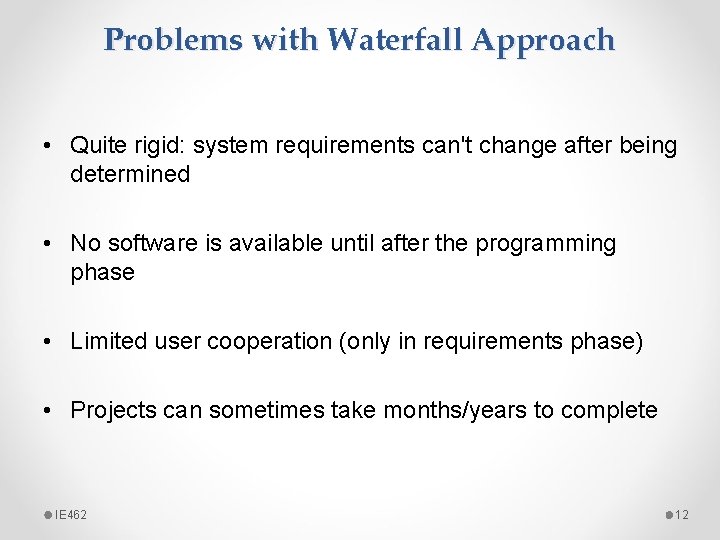 Problems with Waterfall Approach

• Quite rigid: system requirements can't change after being determined

• No software is available until after the programming phase

• Limited user cooperation (only in requirements phase)

• Projects can sometimes take months/years to complete

IE462

12